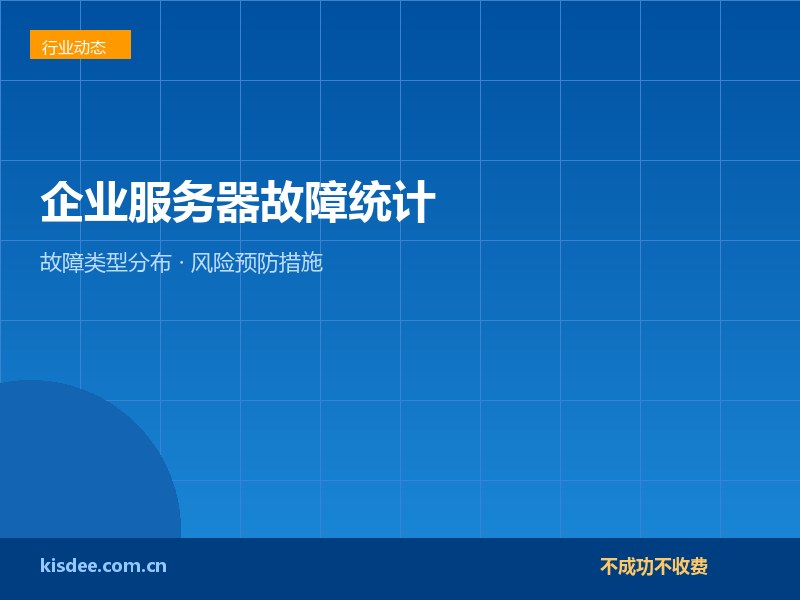 行业动态

企业服务器故障统计

故障类型分布 · 风险预防措施

kisdee.com.cn

不成功不收费